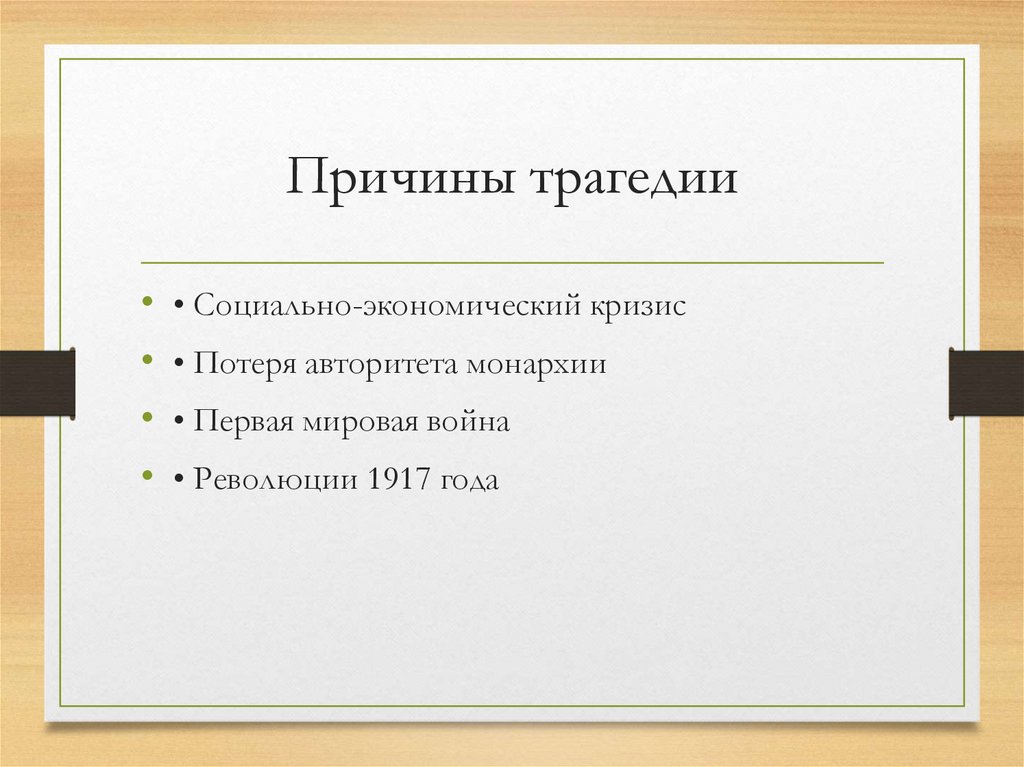 Причины трагедии

• • Социально-экономический кризис
• • Потеря авторитета монархии
• • Первая мировая война
• • Революции 1917 года